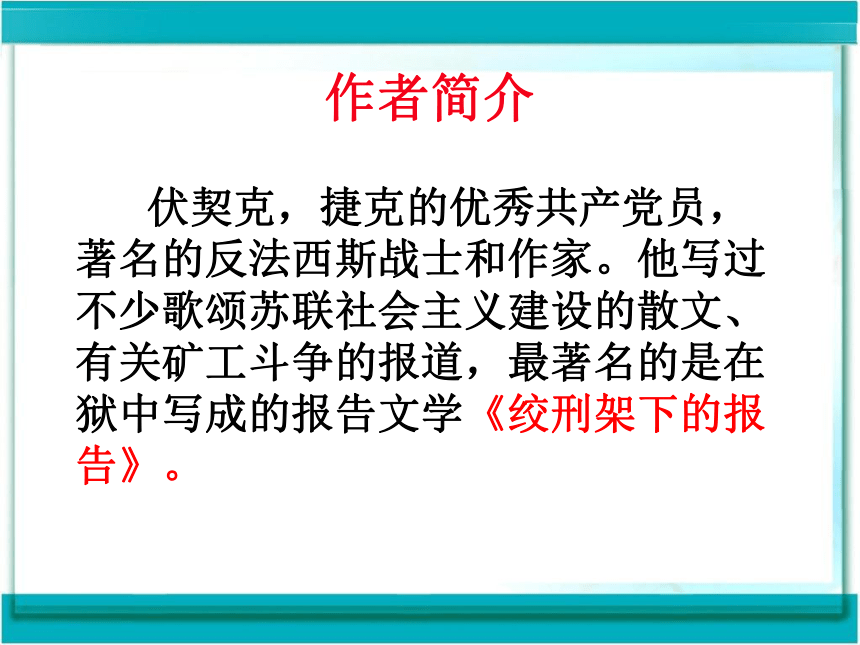 作者简介

伏契克，捷克的优秀共产党员，著名的反法西斯战士和作家。他写过不少歌颂苏联社会主义建设的散文、有关矿工斗争的报道，最著名的是在狱中写成的报告文学《绞刑架下的报告》。